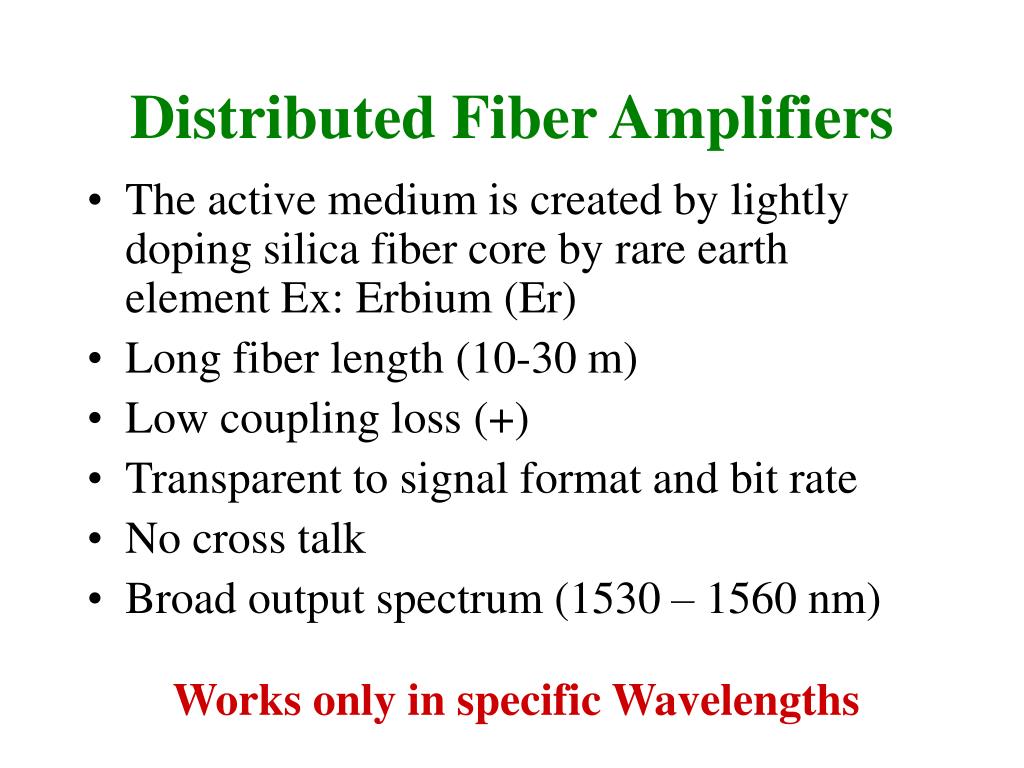 Distributed Fiber Amplifiers

• The active medium is created by lightly doping silica fiber core by rare earth element Ex: Erbium (Er)
• Long fiber length (10-30 m)
• Low coupling loss (+)
• Transparent to signal format and bit rate
• No cross talk
• Broad output spectrum (1530 – 1560 nm)

Works only in specific Wavelengths